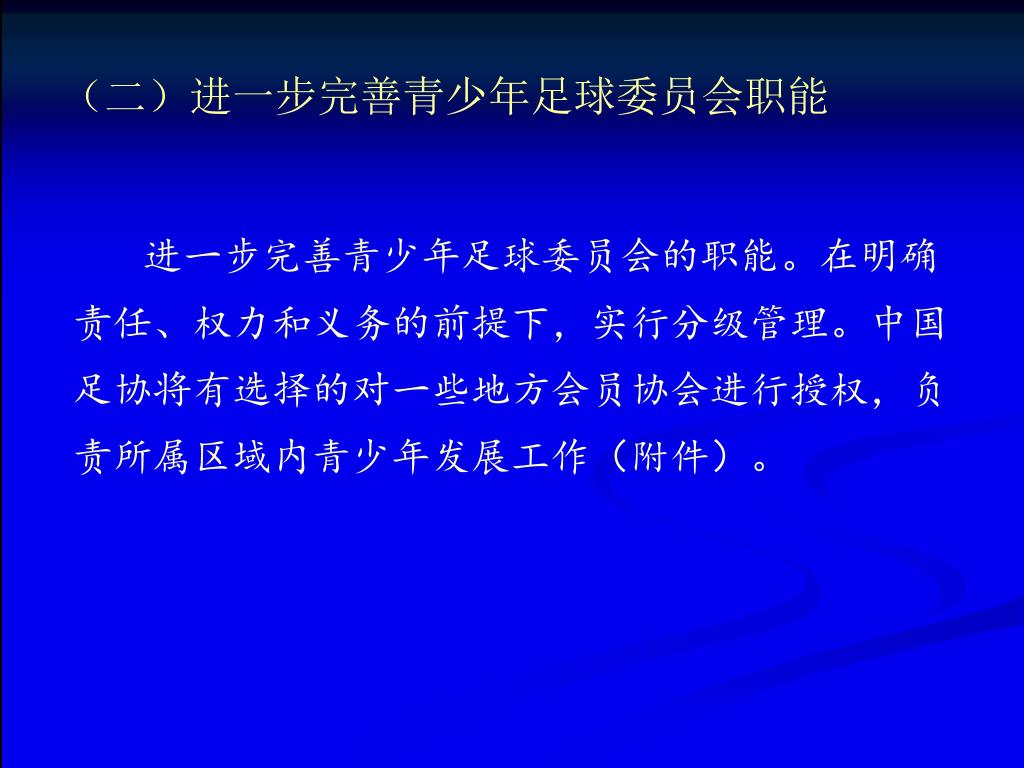 （二）进一步完善青少年足球委员会职能

进一步完善青少年足球委员会的职能。在明确责任、权力和义务的前提下，实行分级管理。中国足协将有选择的对一些地方会员协会进行授权，负责所属区域内青少年发展工作（附件）。